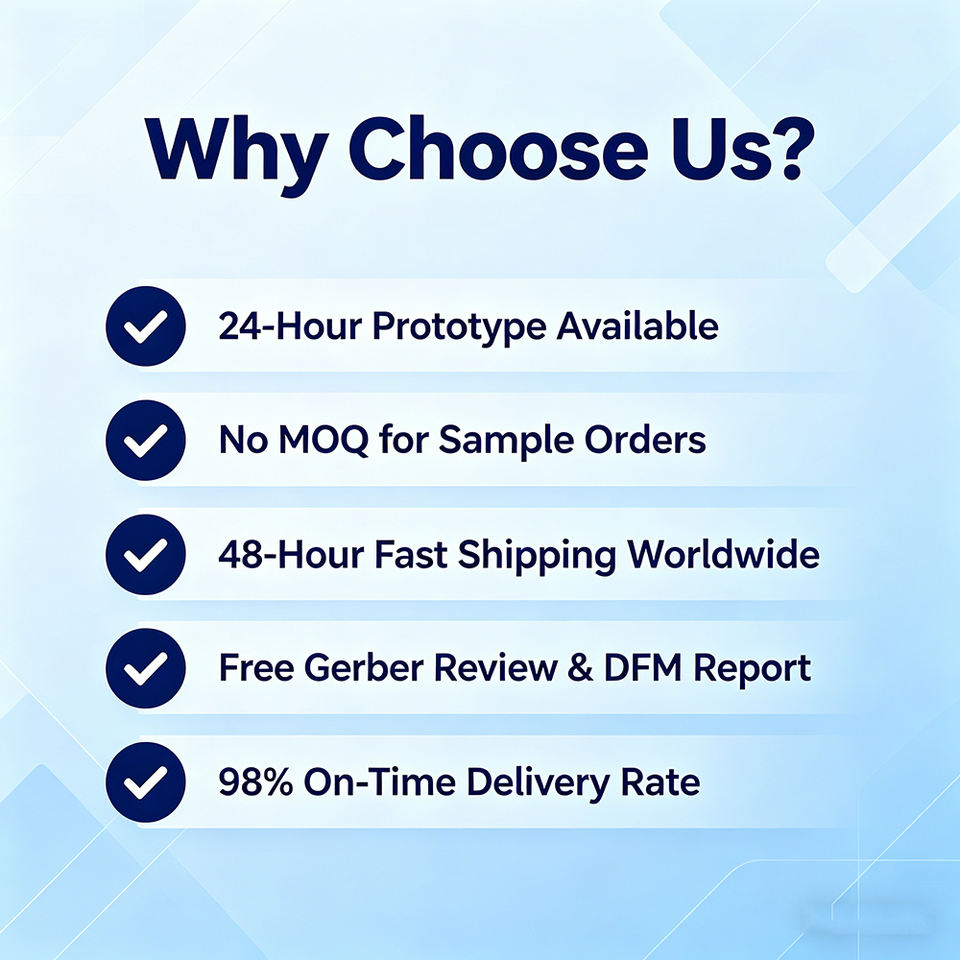 Why Choose Us?

24-Hour Prototype Available

No MOQ for Sample Orders

48-Hour Fast Shipping Worldwide

Free Gerber Review & DFM Report

98% On-Time Delivery Rate